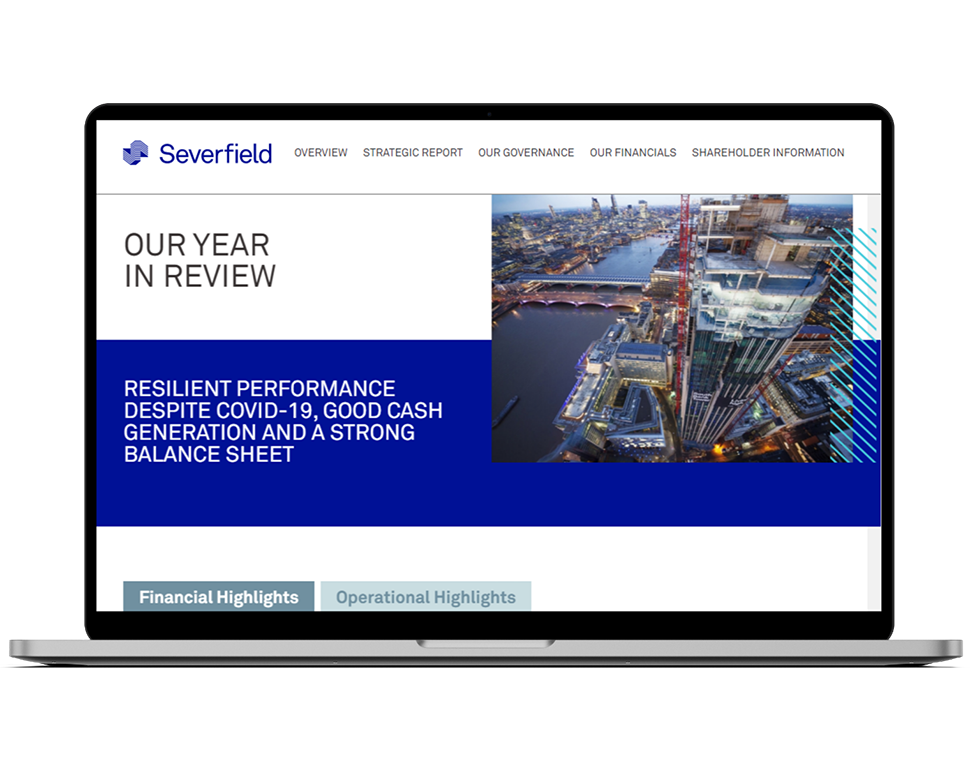 Severfield

OVERVIEW STRATEGIC REPORT OUR GOVERNANCE OUR FINANCIALS SHAREHOLDER INFORMATION

OUR YEAR IN REVIEW

RESILIENT PERFORMANCE DESPITE COVID-19, GOOD CASH GENERATION AND A STRONG BALANCE SHEET

Financial Highlights

Operational Highlights